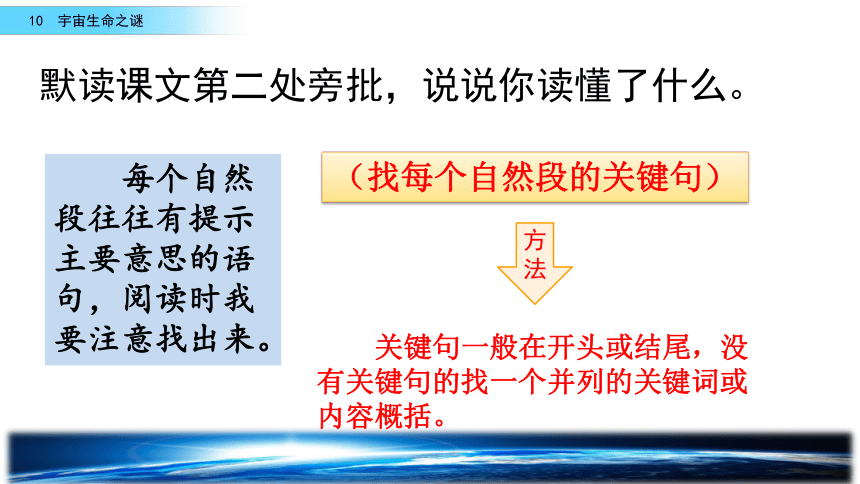 10 宇宙生命之谜

默读课文第二处旁批，说说你读懂了什么。

每个自然段往往有提示主要意思的语句，阅读时我要注意找出来。

（找每个自然段的关键句）

方法

关键句一般在开头或结尾，没有关键句的找一个并列的关键词或内容概括。